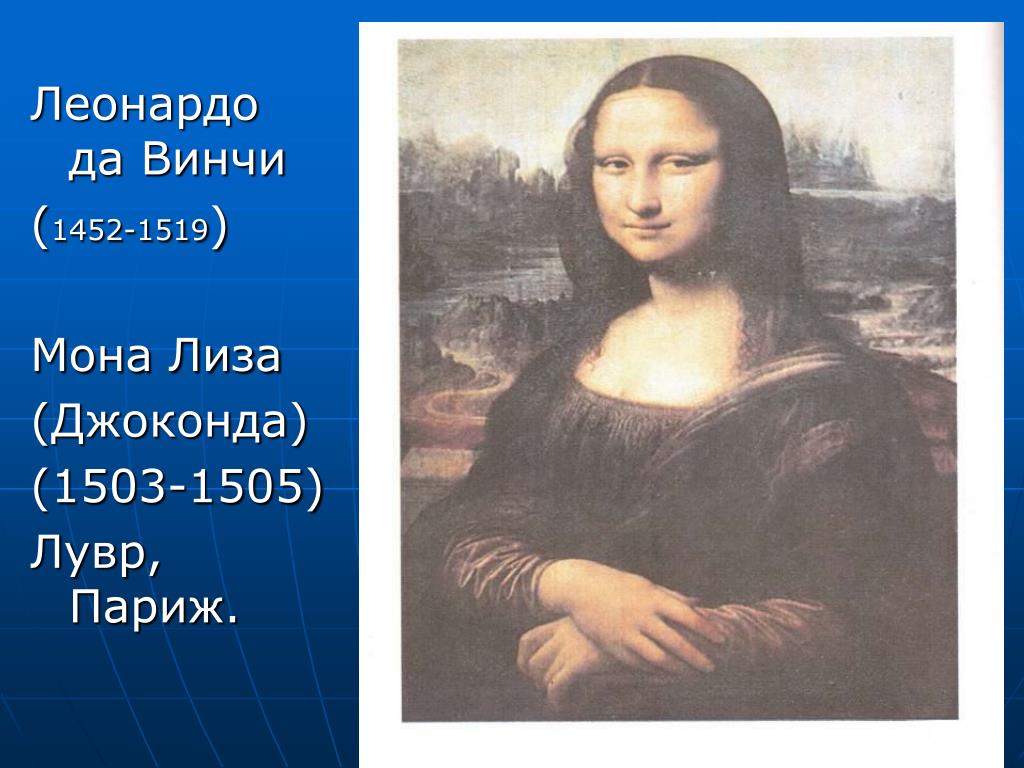 Леонардо да Винчи
(1452-1519)

Мона Лиза
(Джоконда)
(1503-1505)
Лувр, Париж.